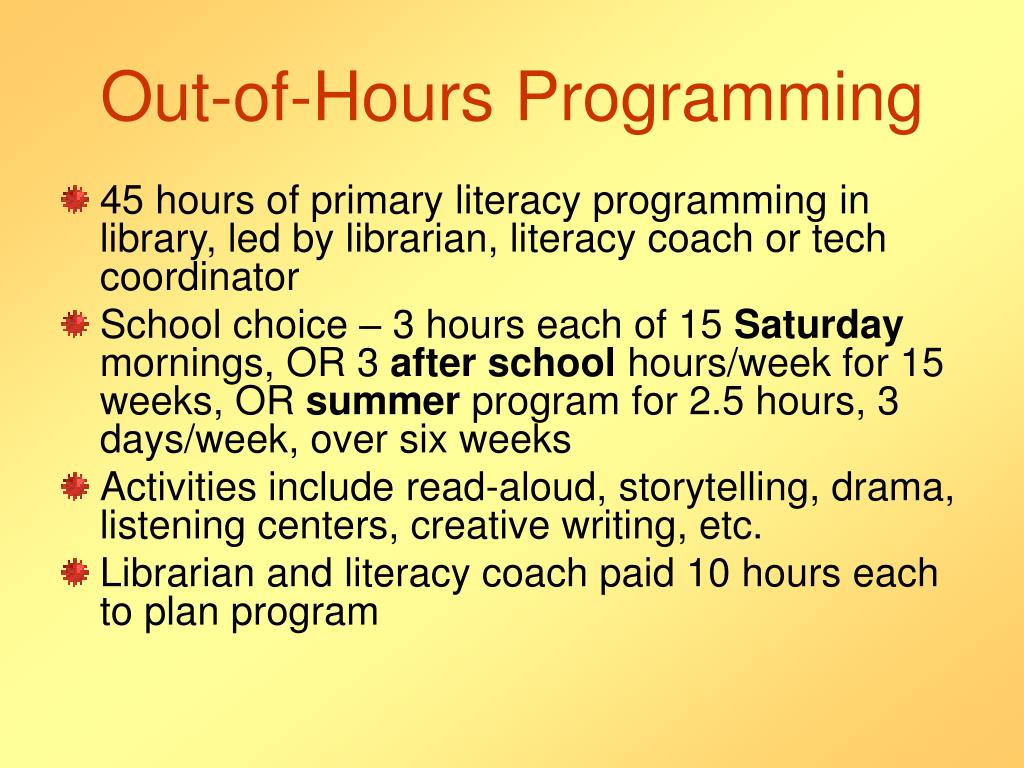 Out-of-Hours Programming

45 hours of primary literacy programming in library, led by librarian, literacy coach or tech coordinator

School choice – 3 hours each of 15 Saturday mornings, OR 3 after school hours/week for 15 weeks, OR summer program for 2.5 hours, 3 days/week, over six weeks

Activities include read-aloud, storytelling, drama, listening centers, creative writing, etc.

Librarian and literacy coach paid 10 hours each to plan program